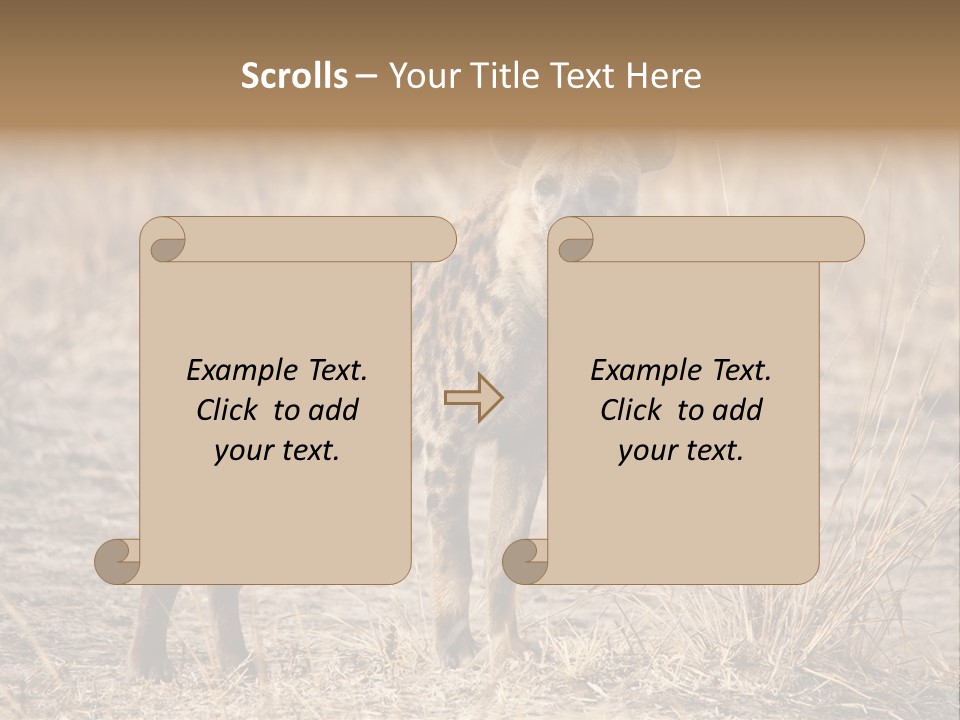 Scrolls – Your Title Text Here

Example Text. Click to add your text.

Example Text. Click to add your text.